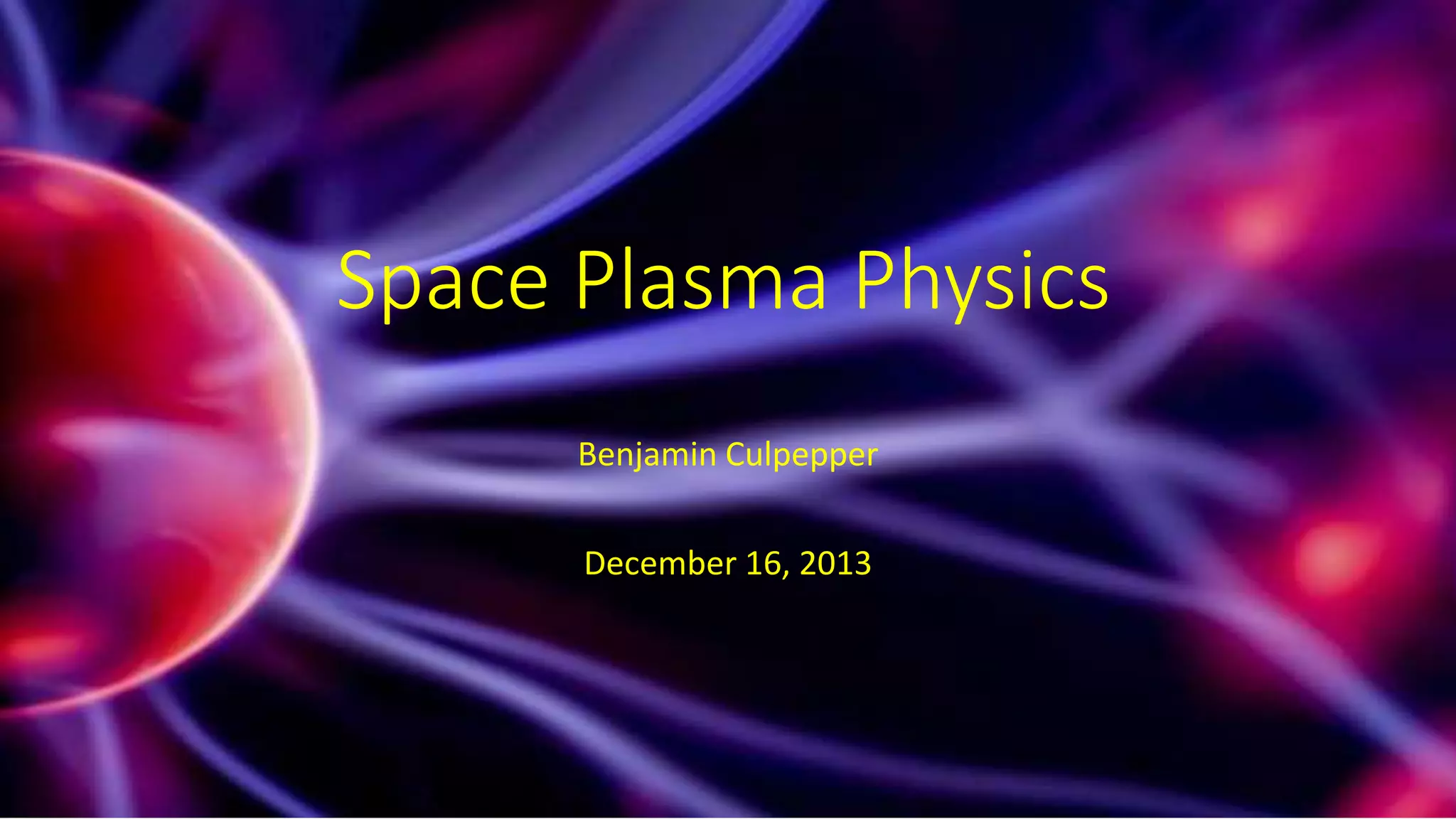 Space Plasma Physics

Benjamin Culpepper

December 16, 2013